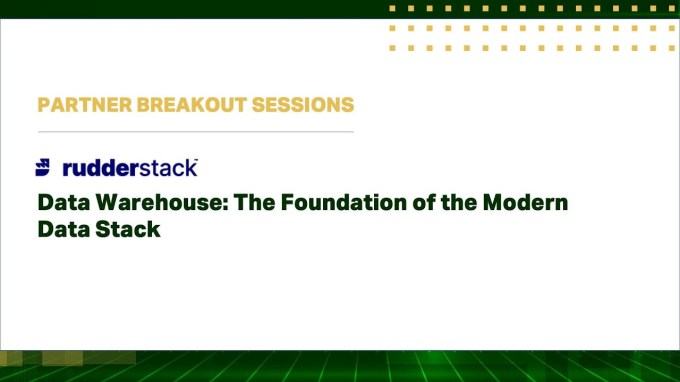 PARTNER BREAKOUT SESSIONS

rudderstack

Data Warehouse: The Foundation of the Modern Data Stack